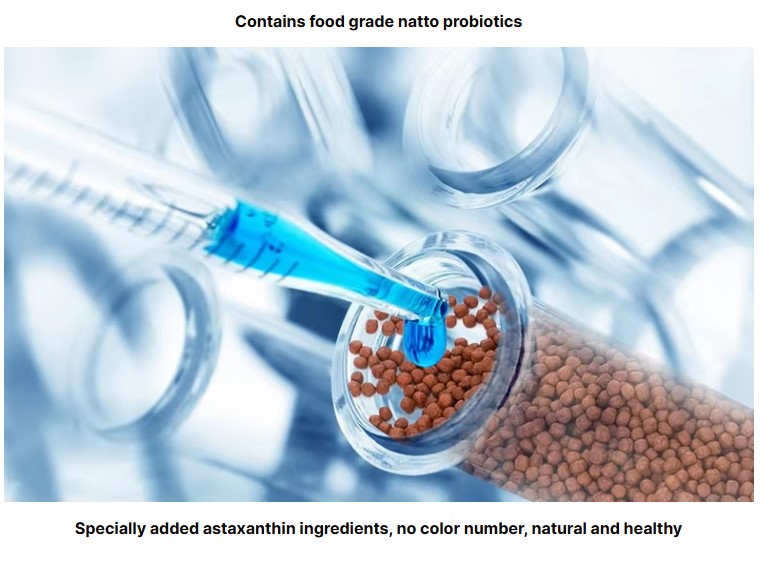 Contains food grade natto probiotics

Specially added astaxanthin ingredients, no color number, natural and healthy